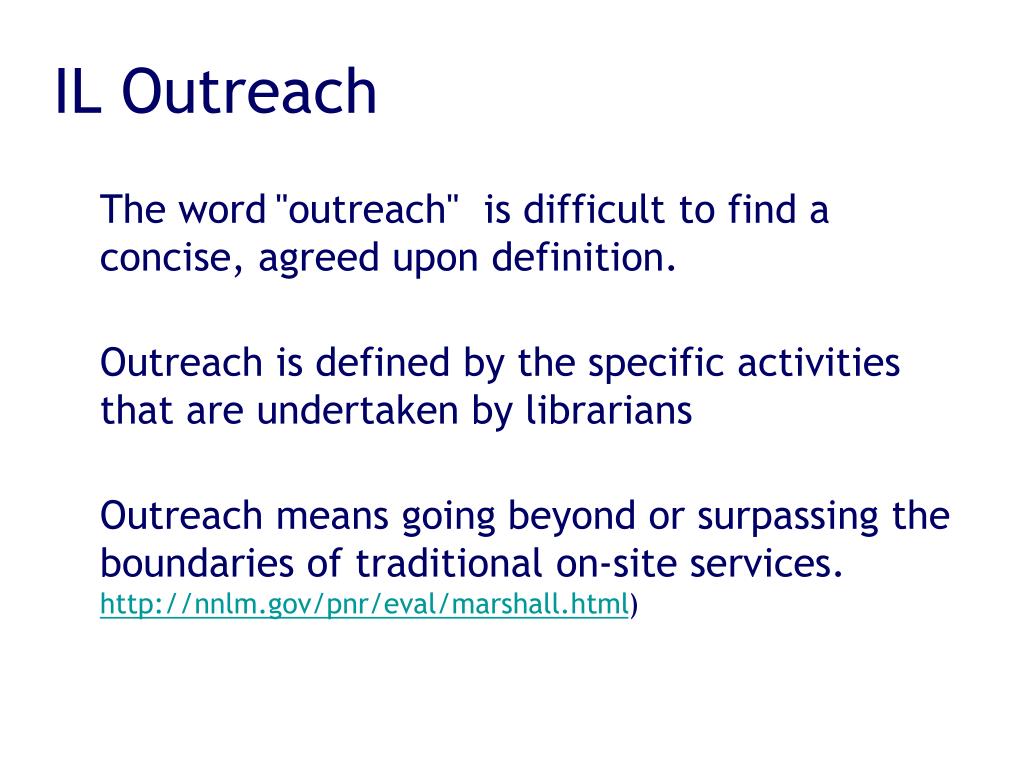 IL Outreach

The word "outreach" is difficult to find a concise, agreed upon definition.

Outreach is defined by the specific activities that are undertaken by librarians

Outreach means going beyond or surpassing the boundaries of traditional on-site services. http://nnlm.gov/pnr/eval/marshall.html)